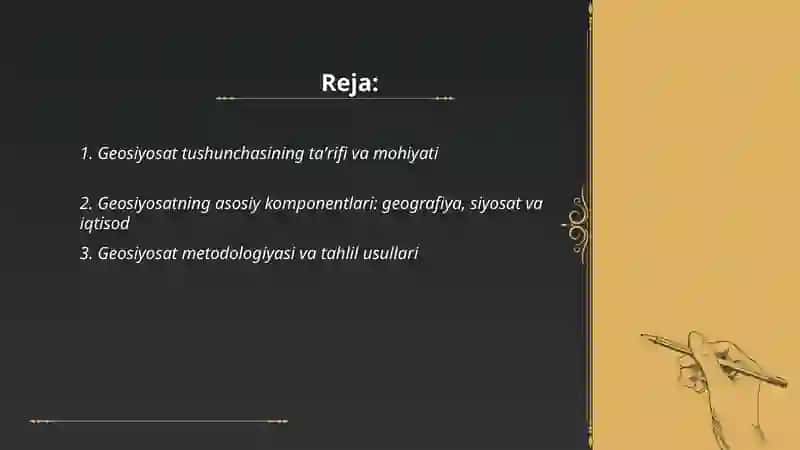 Reja:

1. Geosiyosat tushunchasining ta'rifi va mohiyati

2. Geosiyosatning asosiy komponentlari: geografiya, siyosat va iqtisod

3. Geosiyosat metodologiyasi va tahlil usullari